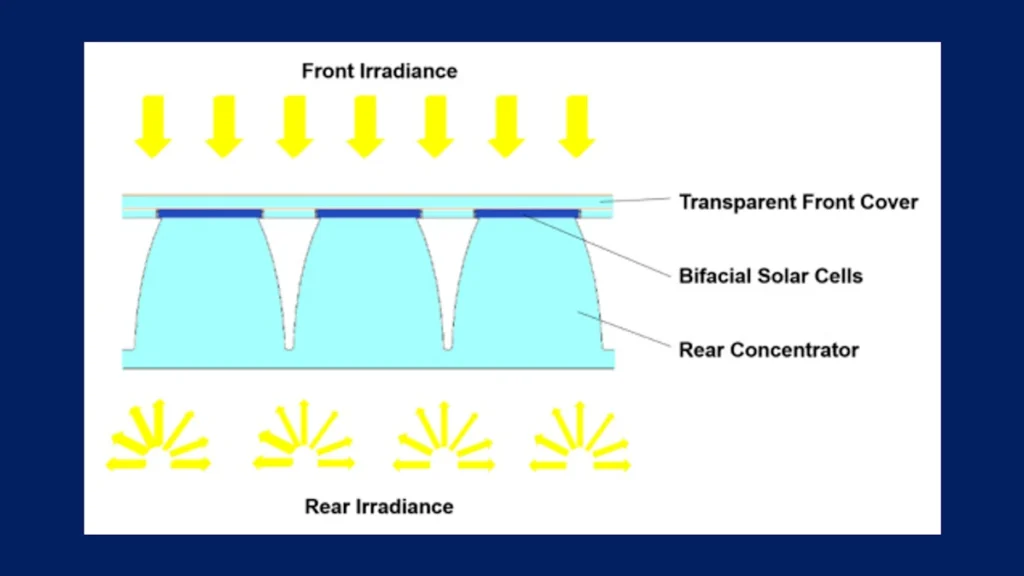 Front Irradiance

Transparent Front Cover

Bifacial Solar Cells

Rear Concentrator

Rear Irradiance